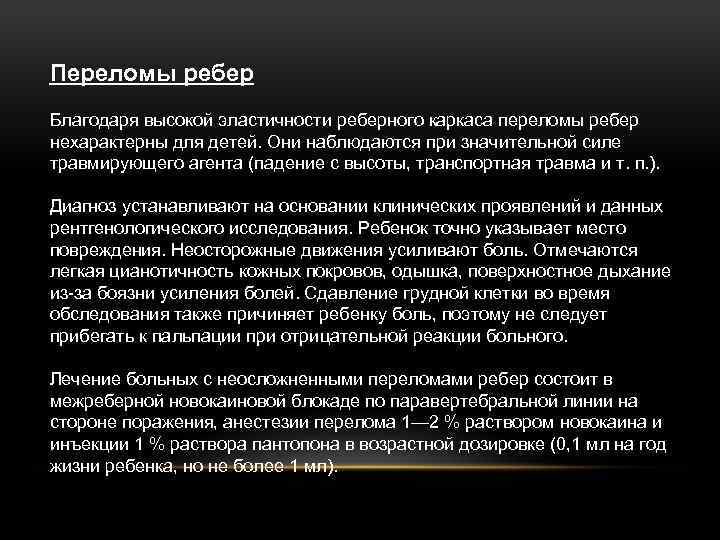 Переломы ребер

Благодаря высокой эластичности реберного каркаса переломы ребер нехарактерны для детей. Они наблюдаются при значительной силе травмирующего агента (падение с высоты, транспортная травма и т. п.).

Диагноз устанавливают на основании клинических проявлений и данных рентгенологического исследования. Ребенок точно указывает место повреждения. Неосторожные движения усиливают боль. Отмечаются легкая цианотичность кожных покровов, одышка, поверхностное дыхание из-за боязни усиления болей. Сдавление грудной клетки во время обследования также причиняет ребенку боль, поэтому не следует прибегать к пальпации при отрицательной реакции больного.

Лечение больных с неосложненными переломами ребер состоит в межреберной новокаиновой блокаде по паравертебральной линии на стороне поражения, анестезии перелома 1—2 % раствором новокаина и инъекции 1 % раствора пантопона в возрастной дозировке (0,1 мл на год жизни ребенка, но не более 1 мл).